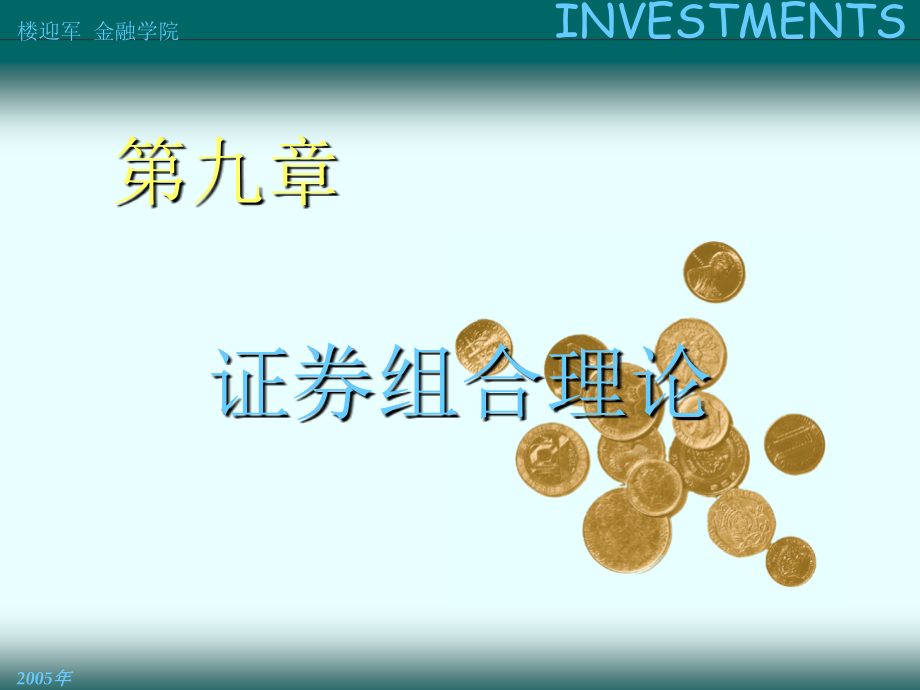 楼迎军 金融学院

INVESTMENTS

第九章

证券组合理论

2005年